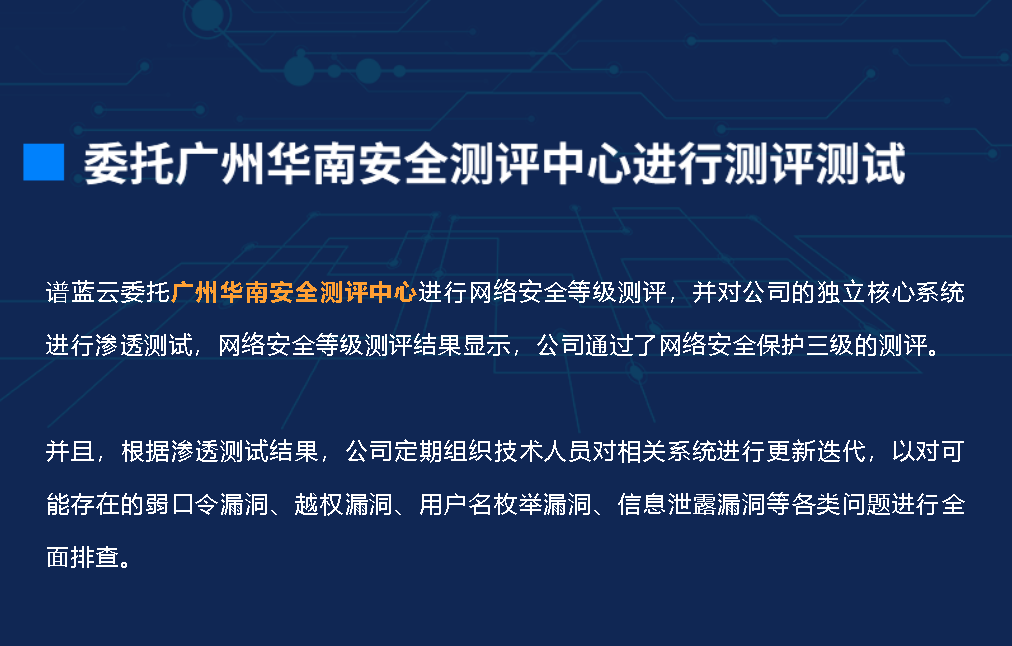 委托广州华南安全测评中心进行测评测试

谱蓝云委托广州华南安全测评中心进行网络安全等级测评，并对公司的独立核心系统进行渗透测试，网络安全等级测评结果显示，公司通过了网络安全保护三级的测评。

并且，根据渗透测试结果，公司定期组织技术人员对相关系统进行更新迭代，以对可能存在的弱口令漏洞、越权漏洞、用户名枚举漏洞、信息泄露漏洞等各类问题进行全面排查。